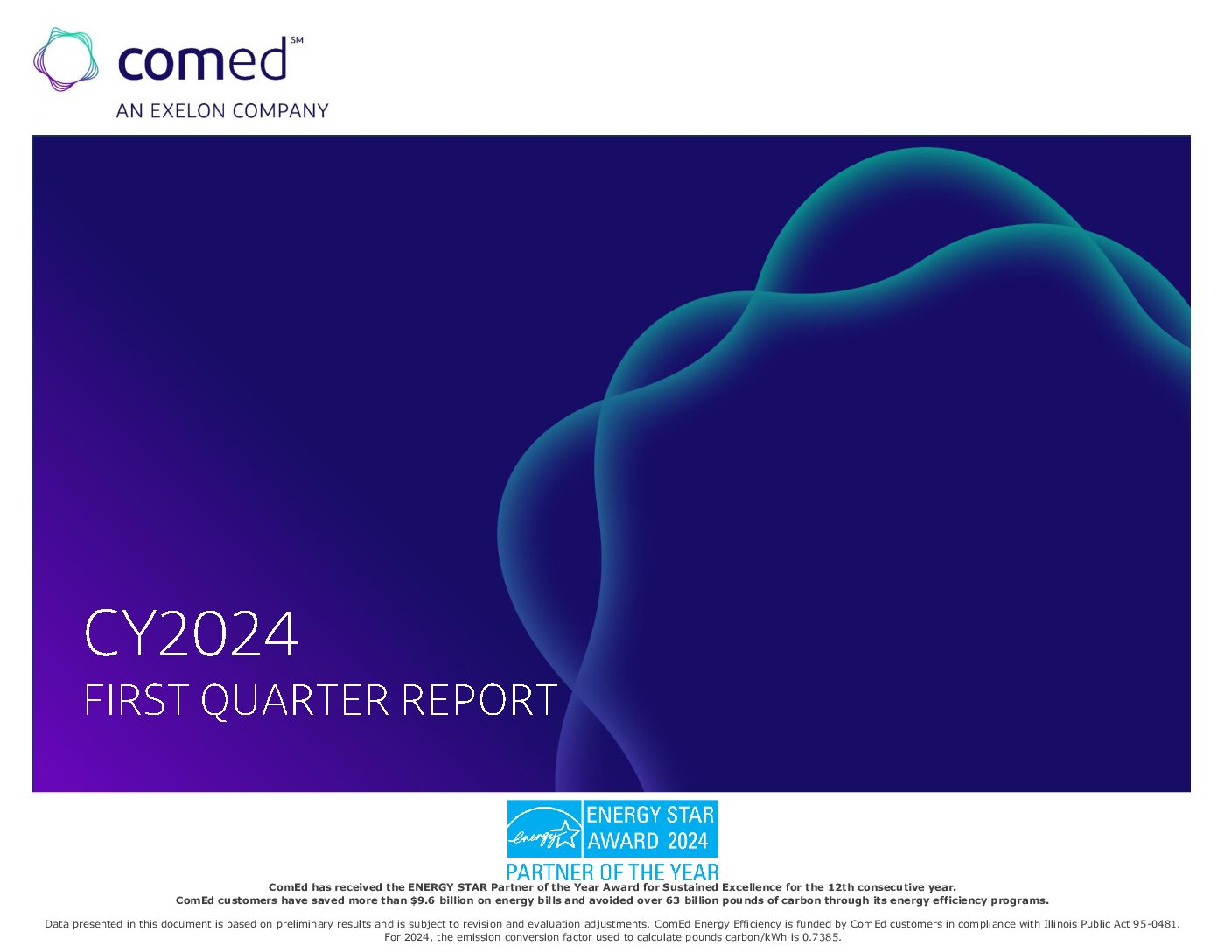 comed℠
AN EXELON COMPANY

CY2024
FIRST QUARTER REPORT

energy
ENERGY STAR AWARD 2024
PARTNER OF THE YEAR

ComEd has received the ENERGY STAR Partner of the Year Award for Sustained Excellence for the 12th consecutive year.
ComEd customers have saved more than $9.6 billion on energy bills and avoided over 63 billion pounds of carbon through its energy efficiency programs.

Data presented in this document is based on preliminary results and is subject to revision and evaluation adjustments. ComEd Energy Efficiency is funded by ComEd customers in compliance with Illinois Public Act 95-0481.
For 2024, the emission conversion factor used to calculate pounds carbon/kWh is 0.7385.